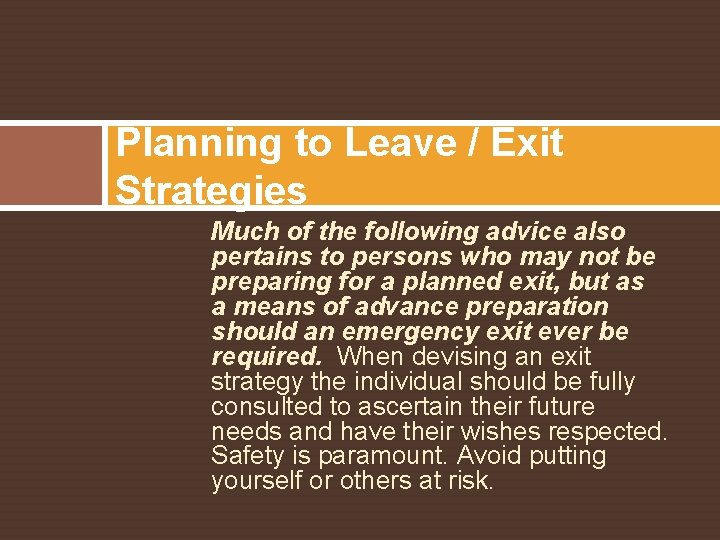 Planning to Leave / Exit Strategies

Much of the following advice also pertains to persons who may not be preparing for a planned exit, but as a means of advance preparation should an emergency exit ever be required. When devising an exit strategy the individual should be fully consulted to ascertain their future needs and have their wishes respected. Safety is paramount. Avoid putting yourself or others at risk.